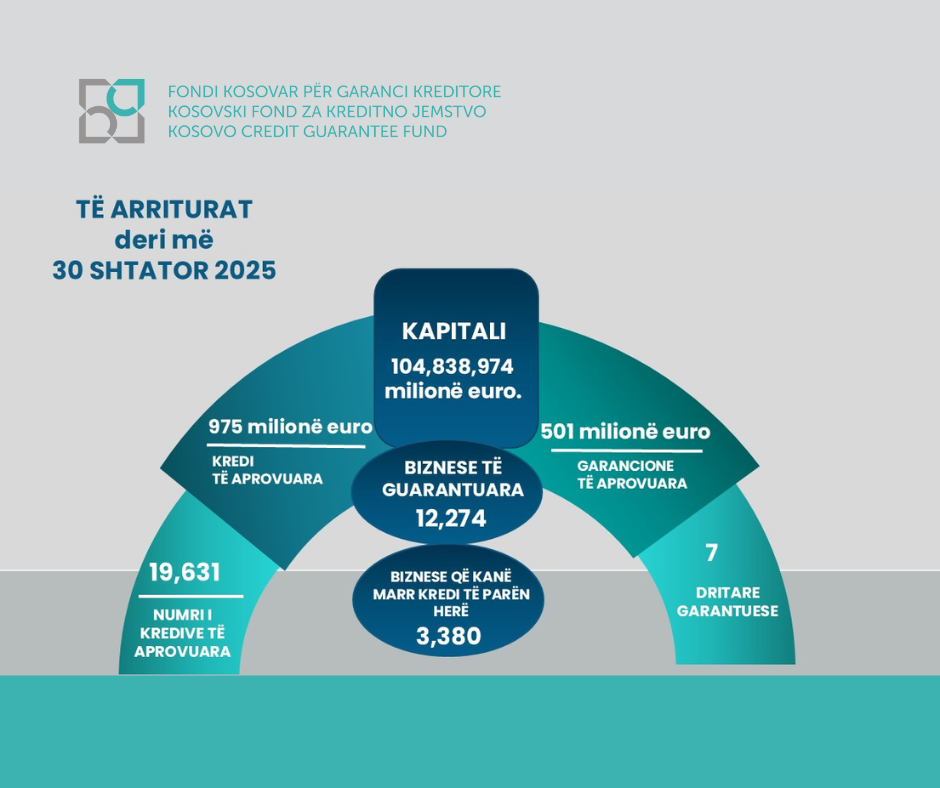 FONDI KOSOVAR PËR GARANCI KREDITORE
KOSOVSKI FOND ZA KREDITNO JEMSTVO
KOSOVO CREDIT GUARANTEE FUND

TË ARRITURAT
deri më
30 SHTATOR 2025

KAPITALI
104,838,974
milionë euro.

975 milionë euro
KREDI
TË APROVUARA

501 milionë euro
GARANCIONE
TË APROVUARA

BIZNESE TË
GUARANTUARA
12,274

19,631
NUMRI I
KREDIVE TË
APROVUARA

BIZNESE QË KANË
MARR KREDI TË PARËN
HERË
3,380

7
DRITARE
GARANTUESE